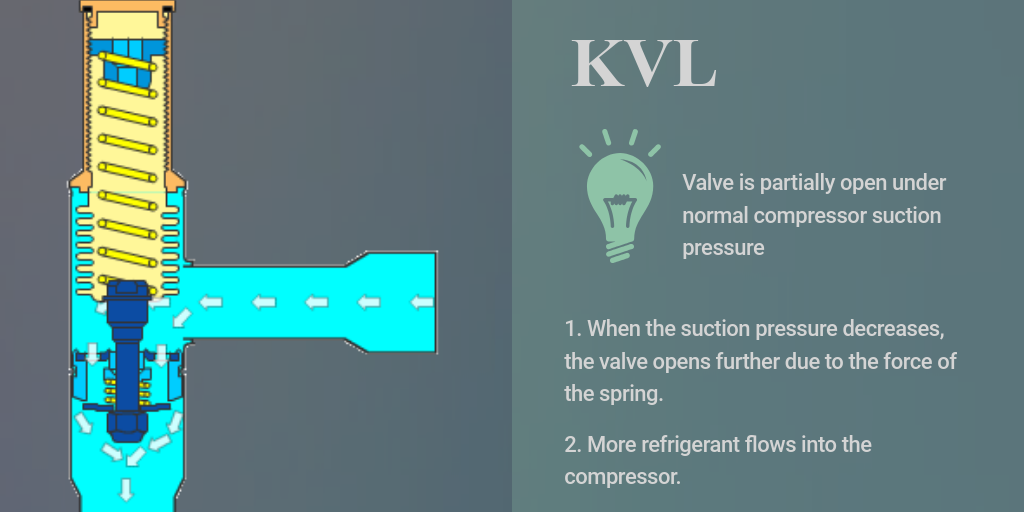 KVL

Valve is partially open under normal compressor suction pressure

1. When the suction pressure decreases, the valve opens further due to the force of the spring.

2. More refrigerant flows into the compressor.